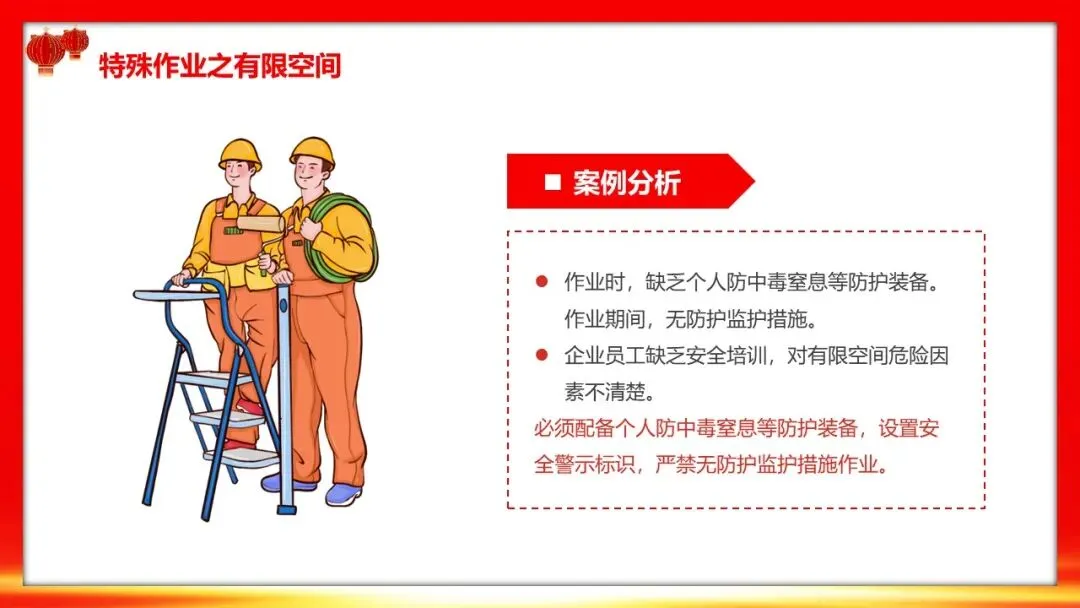 特殊作业之有限空间

■ 案例分析

● 作业时，缺乏个人防中毒窒息等防护装备。作业期间，无防护监护措施。

● 企业员工缺乏安全培训，对有限空间危险因素不清楚。

必须配备个人防中毒窒息等防护装备，设置安全警示标识，严禁无防护监护措施作业。